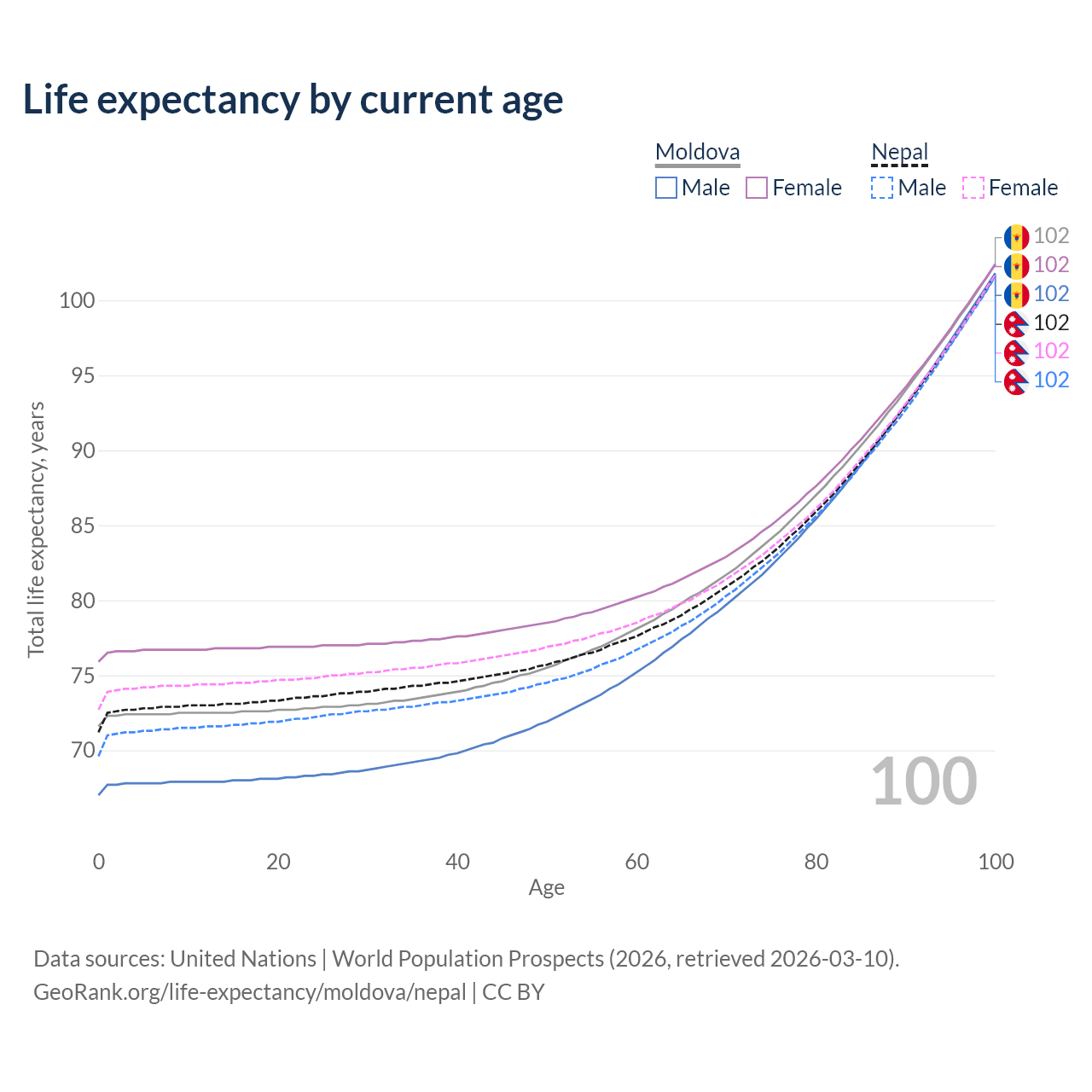 Life expectancy by current age

Moldova
Male Female

Nepal
Male Female

102
102
102
102
102
102

100
95
90
85
80
75
70

Total life expectancy, years

100

0 20 40 60 80 100
Age

Data sources: United Nations | World Population Prospects (2026, retrieved 2026-03-10).
GeoRank.org/life-expectancy/moldova/nepal | CC BY